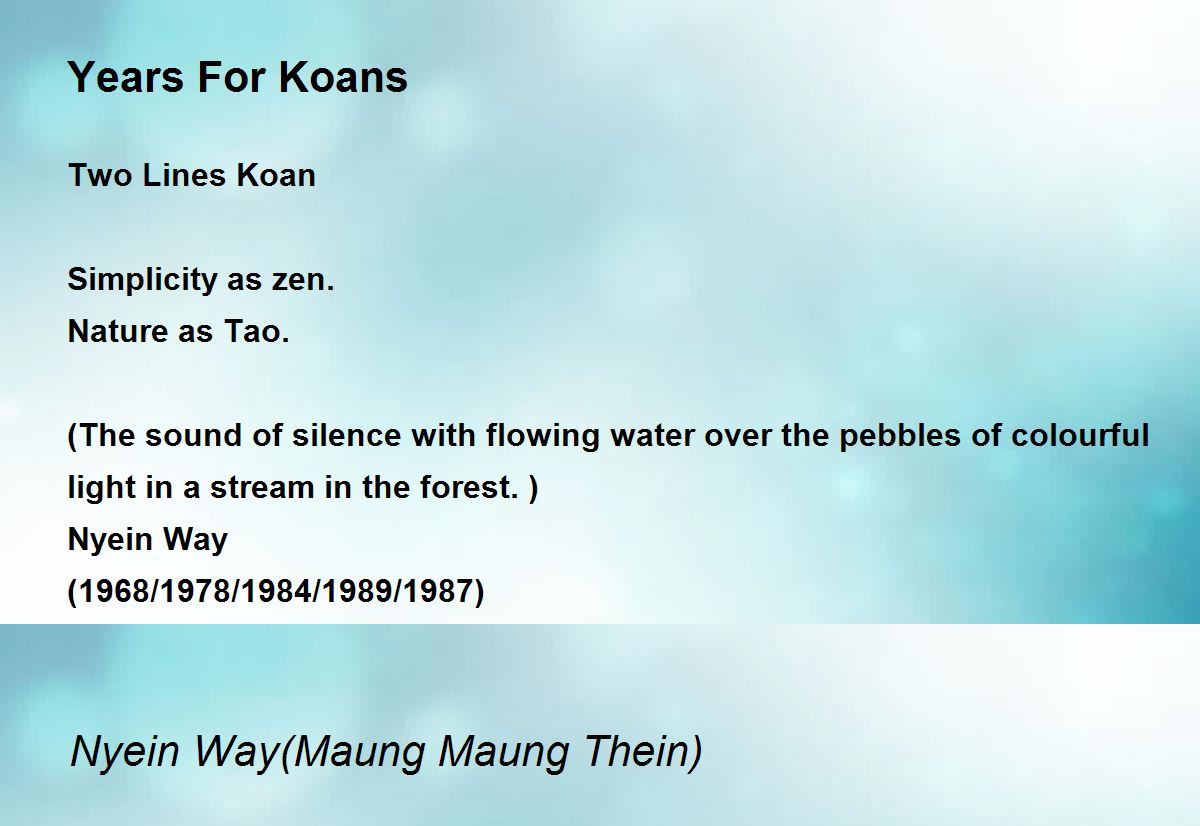 Years For Koans

Two Lines Koan

Simplicity as zen.
Nature as Tao.

(The sound of silence with flowing water over the pebbles of colourful light in a stream in the forest. )
Nyein Way
(1968/1978/1984/1989/1987)

Nyein Way(Maung Maung Thein)